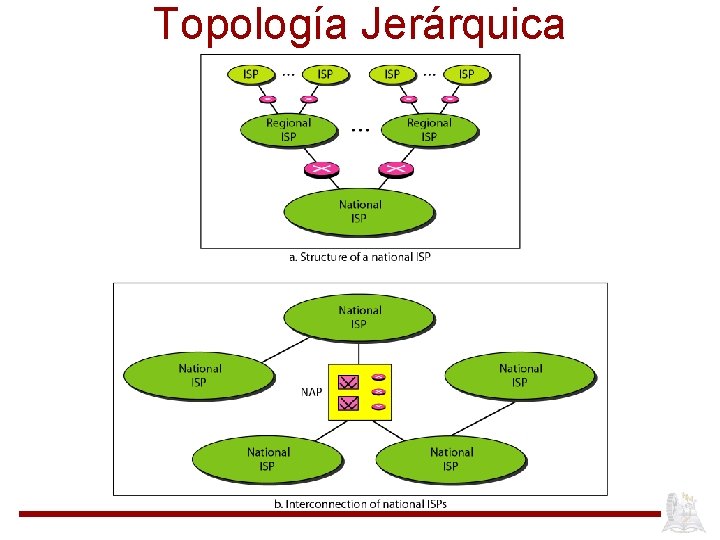 Topología Jerárquica

ISP ... ISP ISP ... ISP

Regional ISP ... Regional ISP

National ISP

a. Structure of a national ISP

National ISP

National ISP

NAP

National ISP

National ISP

National ISP

b. Interconnection of national ISPs